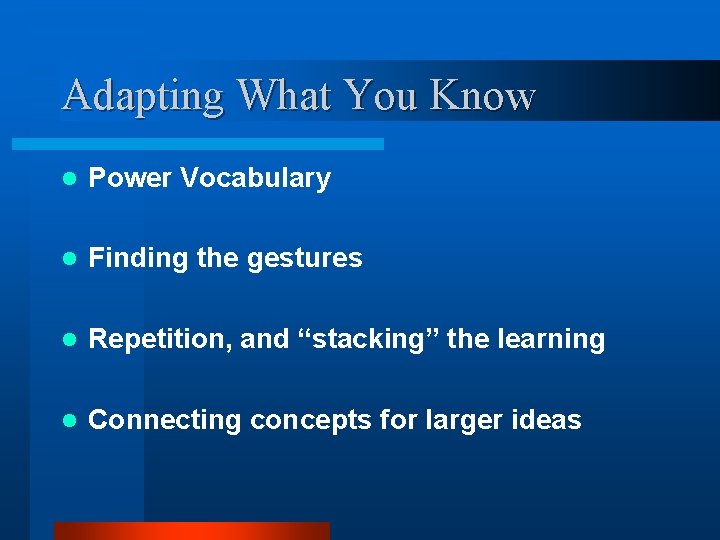 Adapting What You Know

- Power Vocabulary
- Finding the gestures
- Repetition, and “stacking” the learning
- Connecting concepts for larger ideas